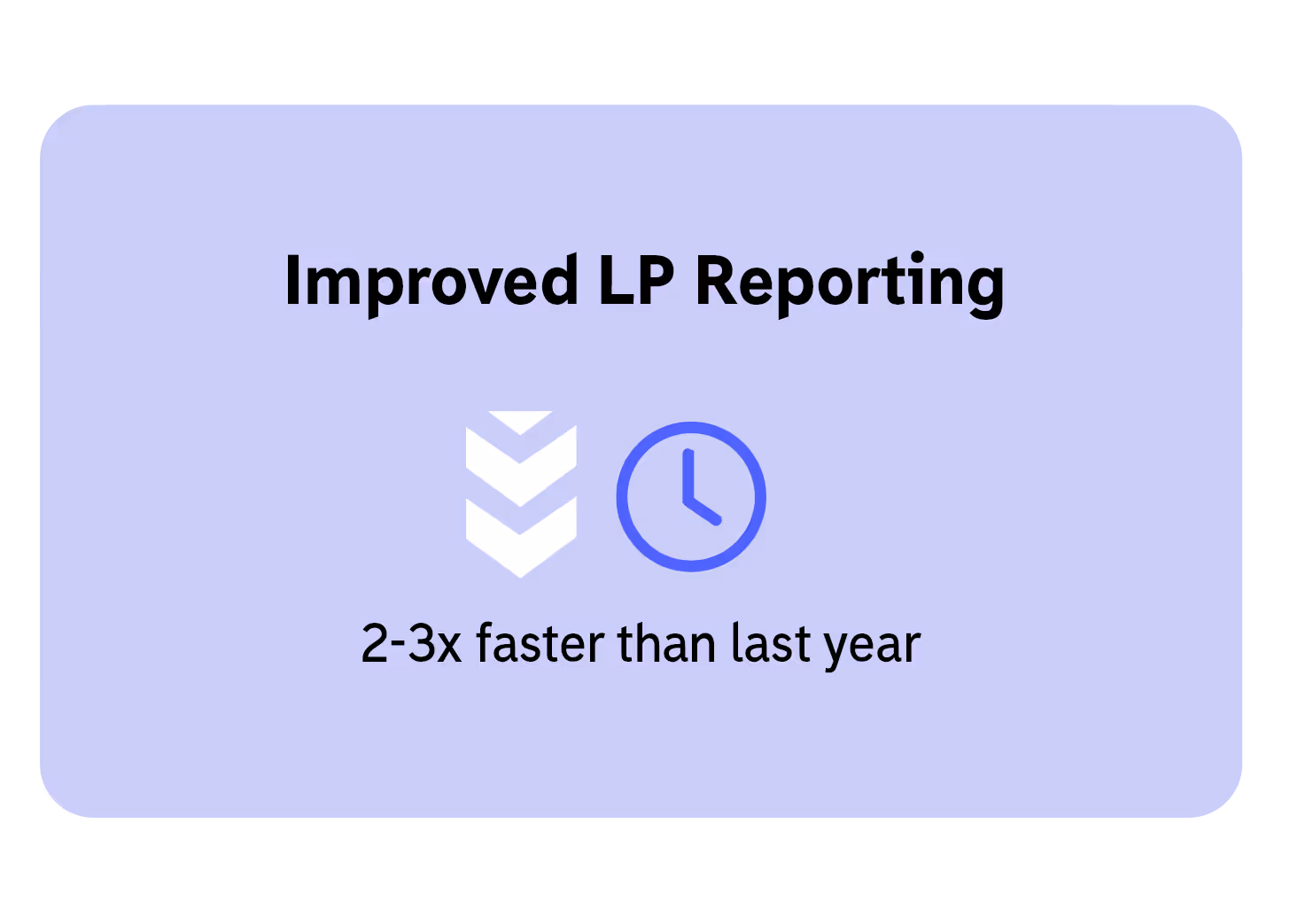 Improved LP Reporting

2-3x faster than last year